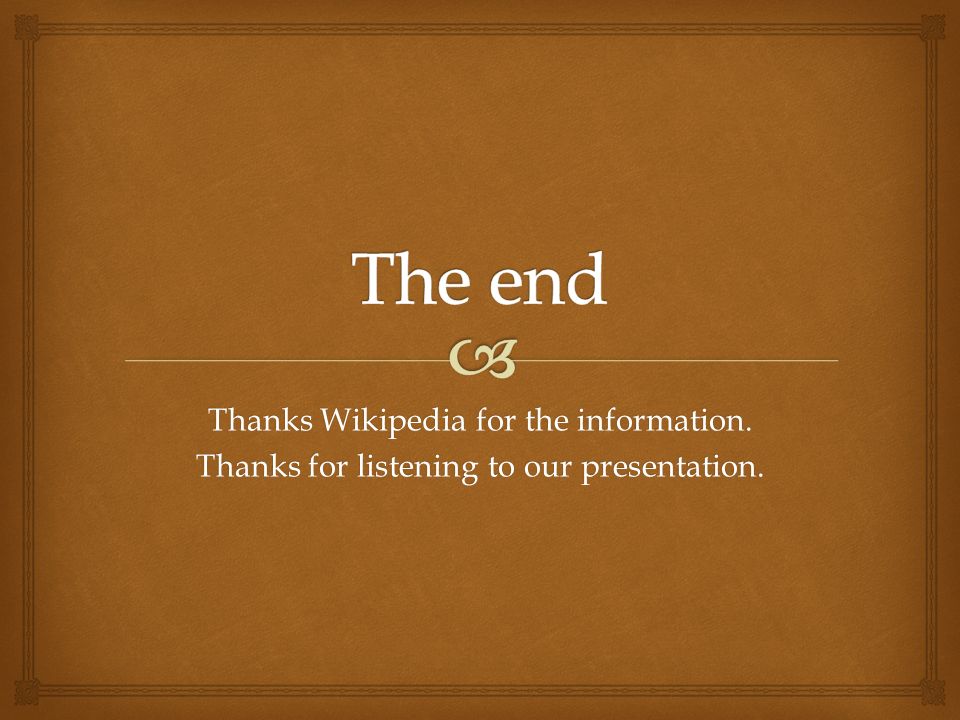 The end

Thanks Wikipedia for the information.
Thanks for listening to our presentation.